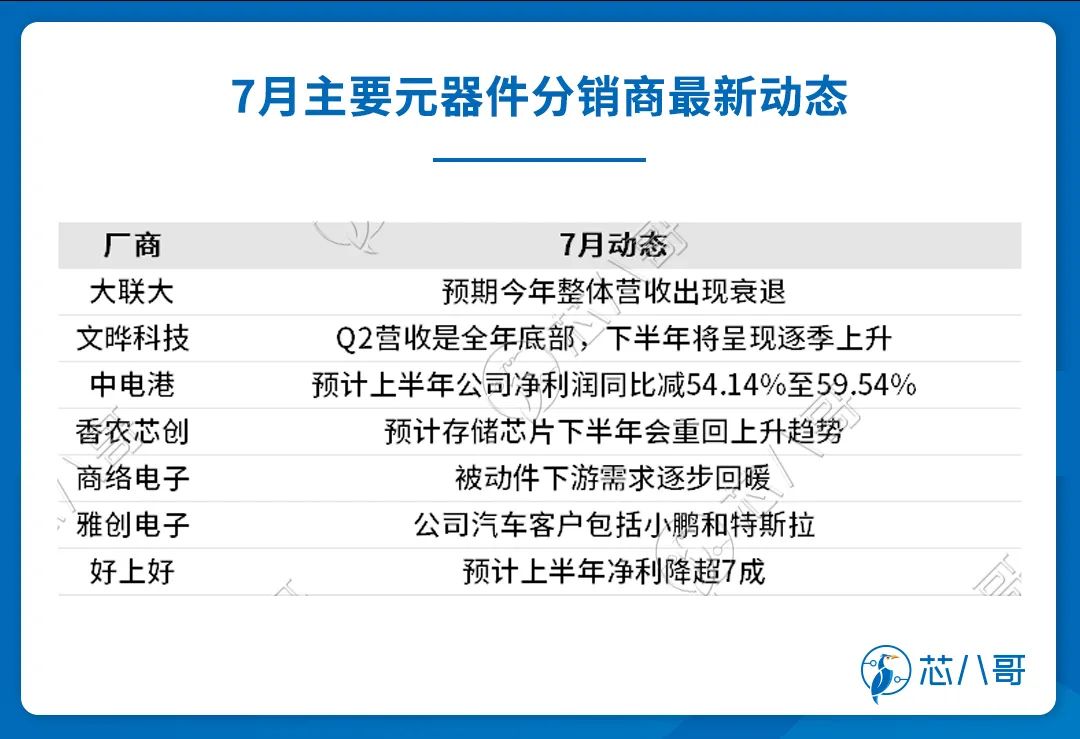 7月主要元器件分销商最新动态

| 厂商 | 7月动态 |
|---|---|
| 大联大 | 预期今年整体营收出现衰退 |
| 文晔科技 | Q2营收是全年底部，下半年将呈现逐季上升 |
| 中电港 | 预计上半年公司净利润同比减54.14%至59.54% |
| 香农芯创 | 预计存储芯片下半年会重回上升趋势 |
| 商络电子 | 被动件下游需求逐步回暖 |
| 雅创电子 | 公司汽车客户包括小鹏和特斯拉 |
| 好上好 | 预计上半年净利降超7成 |

芯八哥